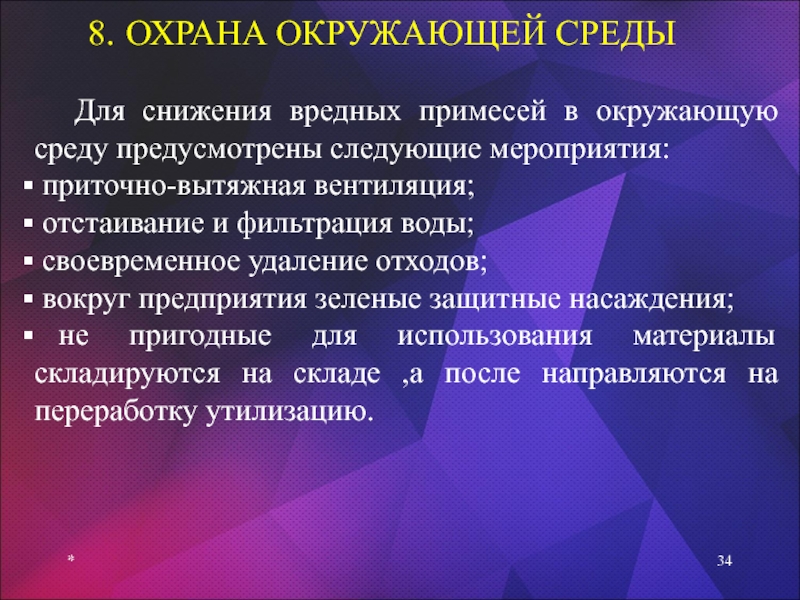 8. ОХРАНА ОКРУЖАЮЩЕЙ СРЕДЫ

Для снижения вредных примесей в окружающую среду предусмотрены следующие мероприятия:

▪ приточно-вытяжная вентиляция;

▪ отстаивание и фильтрация воды;

▪ своевременное удаление отходов;

▪ вокруг предприятия зеленые защитные насаждения;

▪ не пригодные для использования материалы складируются на складе ,а после направляются на переработку утилизацию.

*

34